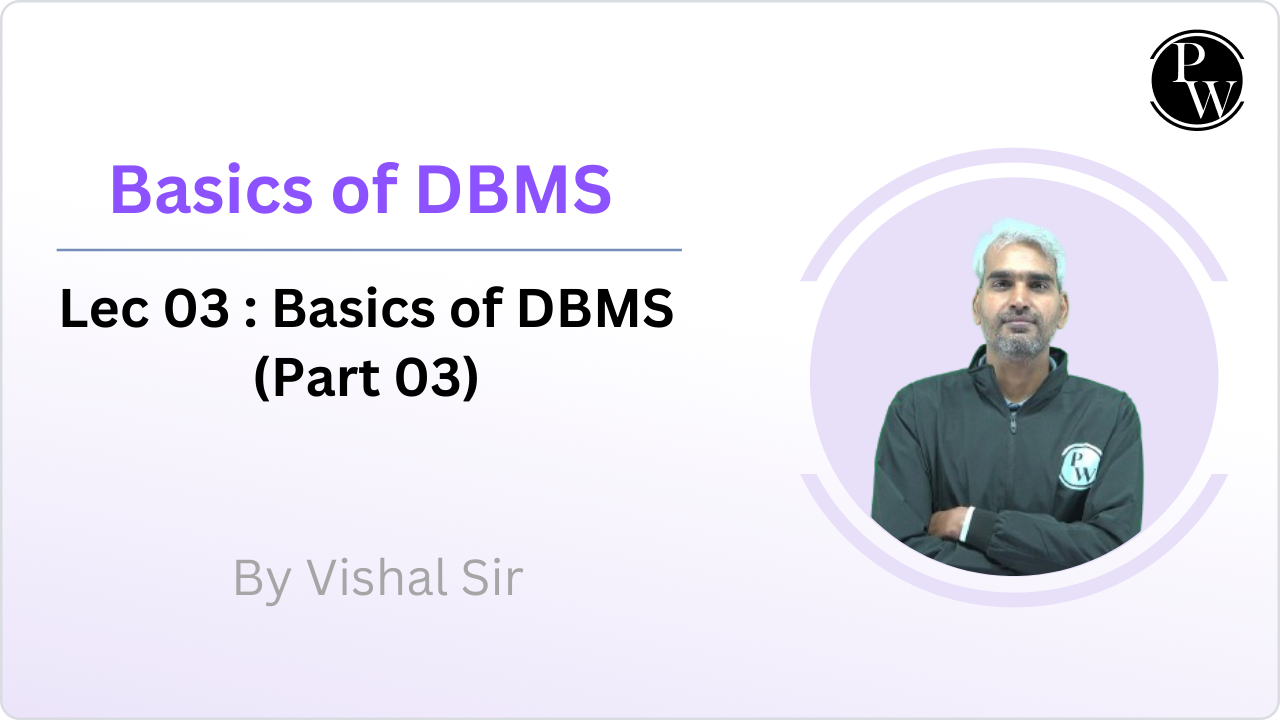 PW

Basics of DBMS

Lec 03 : Basics of DBMS (Part 03)

By Vishal Sir

PW